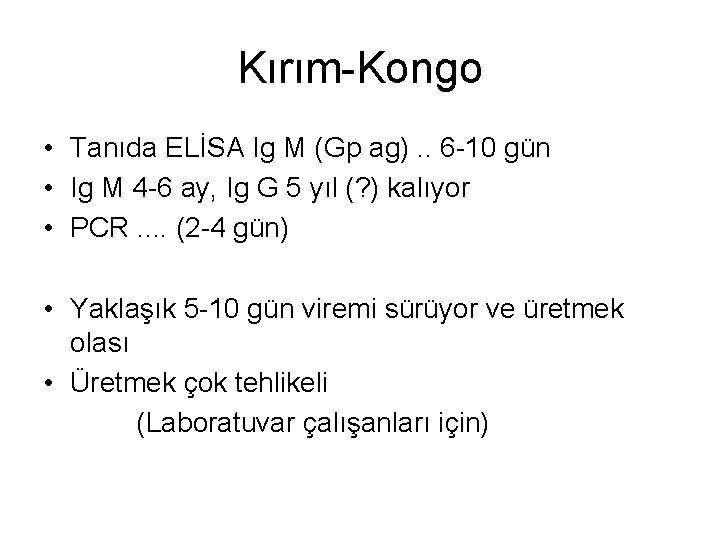 Kırım-Kongo

• Tanıda ELİSA Ig M (Gp ag) .. 6-10 gün
• Ig M 4-6 ay, Ig G 5 yıl (?) kalıyor
• PCR .... (2-4 gün)

• Yaklaşık 5-10 gün viremi sürüyor ve üretmek olası
• Üretmek çok tehlikeli
(Laboratuvar çalışanları için)